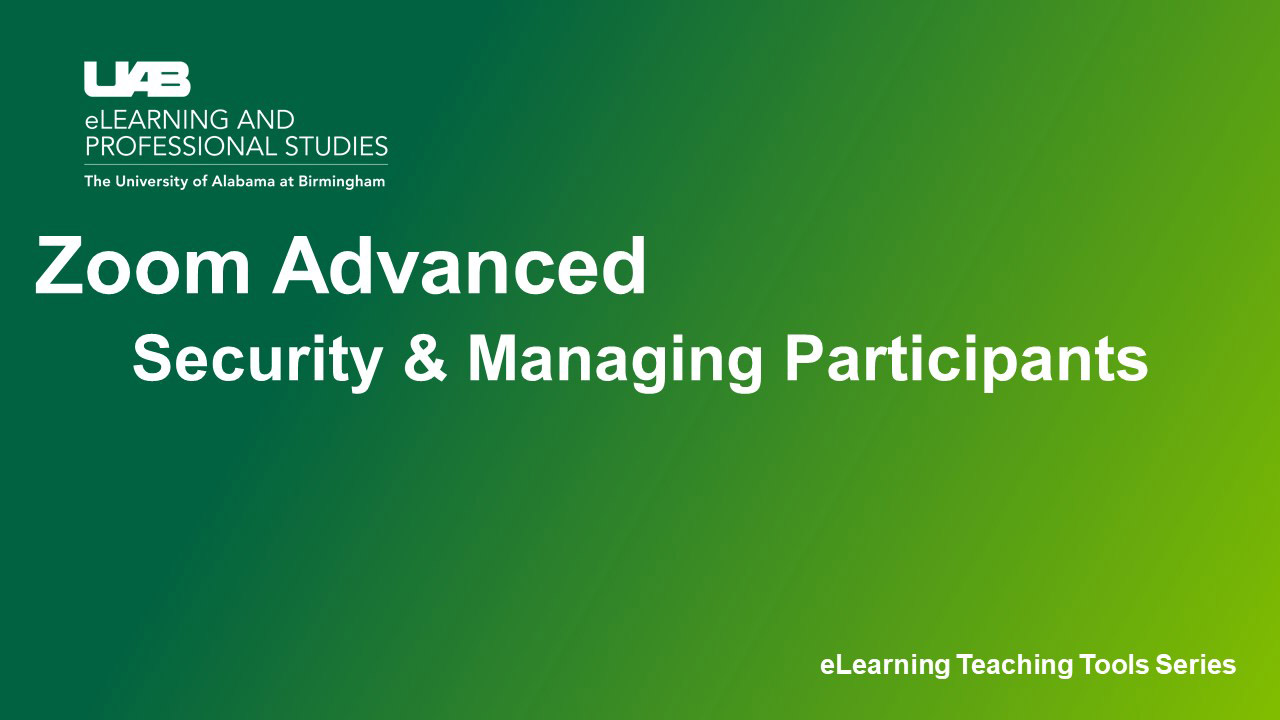 UAB
eLEARNING AND
PROFESSIONAL STUDIES
The University of Alabama at Birmingham

Zoom Advanced
Security & Managing Participants

eLearning Teaching Tools Series